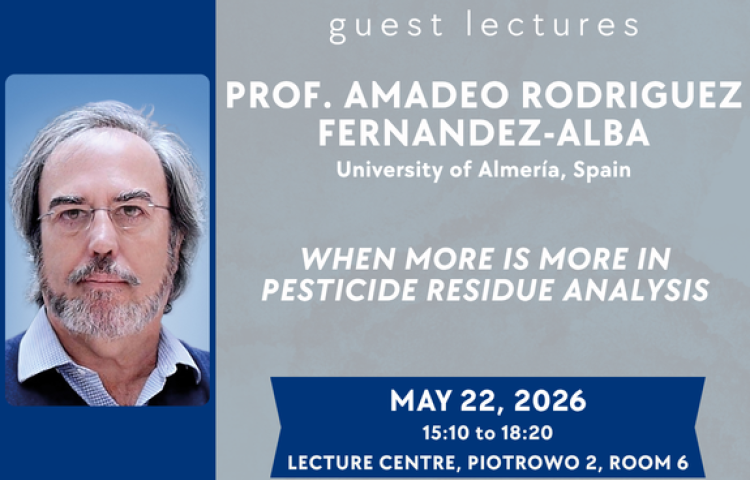 guest lectures

PROF. AMADEO RODRIGUEZ FERNANDEZ-ALBA

University of Almería, Spain

WHEN MORE IS MORE IN PESTICIDE RESIDUE ANALYSIS

MAY 22, 2026

15:10 to 18:20

LECTURE CENTRE, PIOTROWO 2, ROOM 6